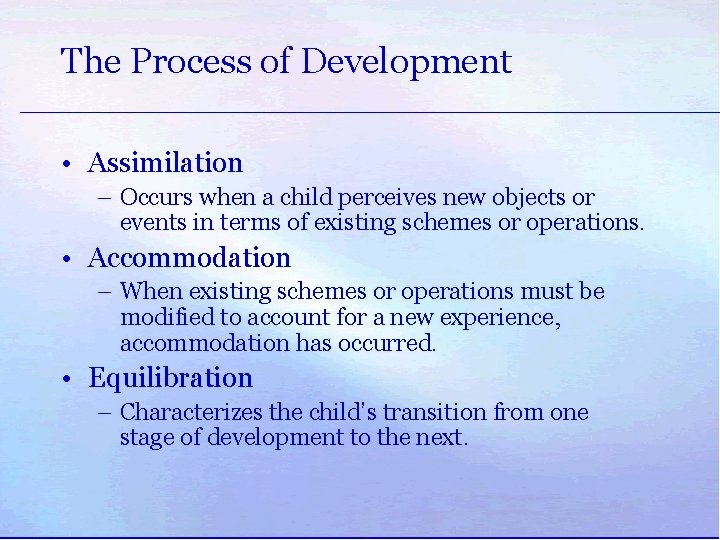 The Process of Development

• Assimilation
 – Occurs when a child perceives new objects or events in terms of existing schemes or operations.
• Accommodation
 – When existing schemes or operations must be modified to account for a new experience, accommodation has occurred.
• Equilibration
 – Characterizes the child's transition from one stage of development to the next.